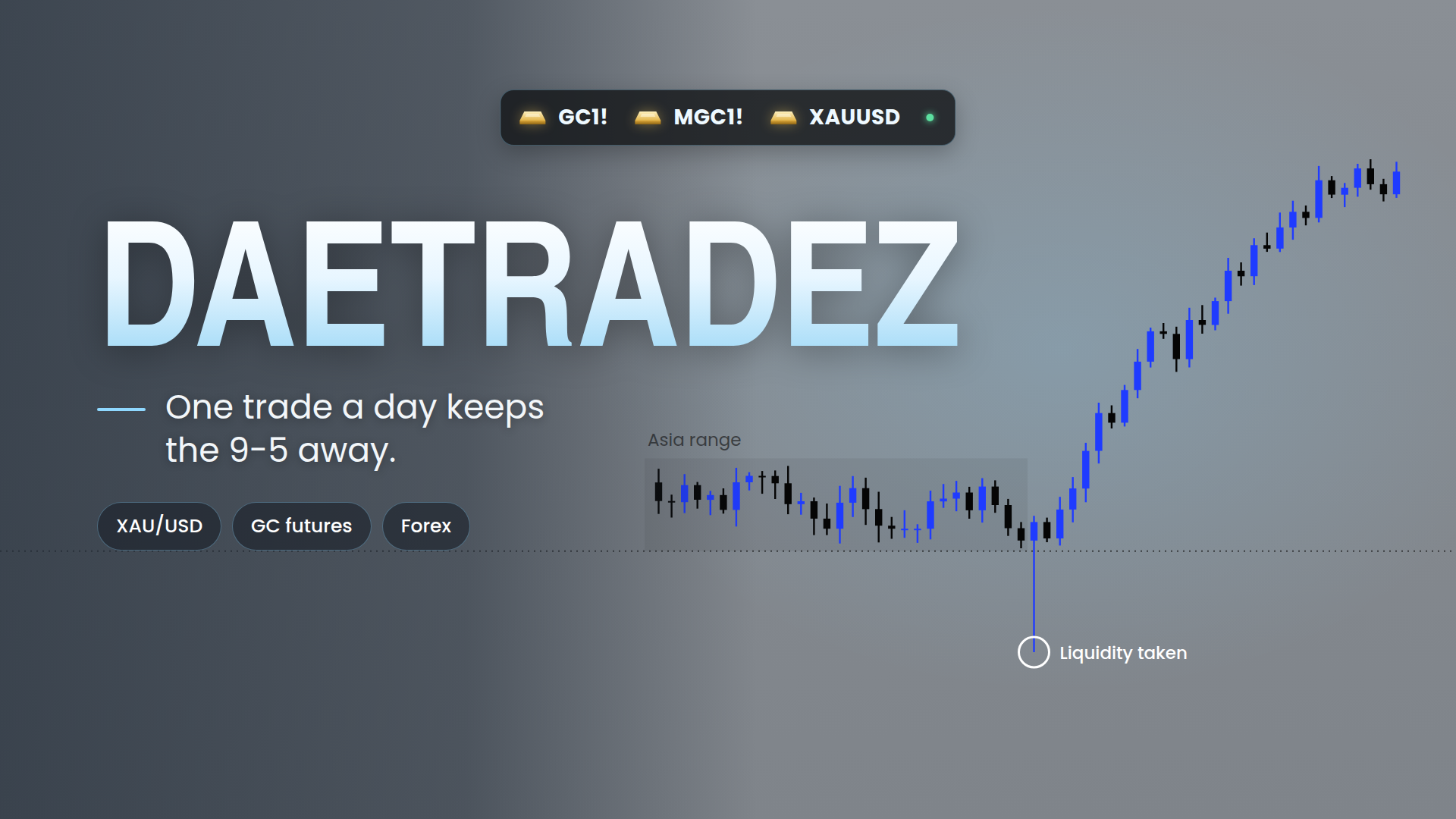 GC1! MGC1! XAUUSD

DAETRADEZ

One trade a day keeps the 9-5 away.

XAU/USD

GC futures

Forex

Asia range

Liquidity taken